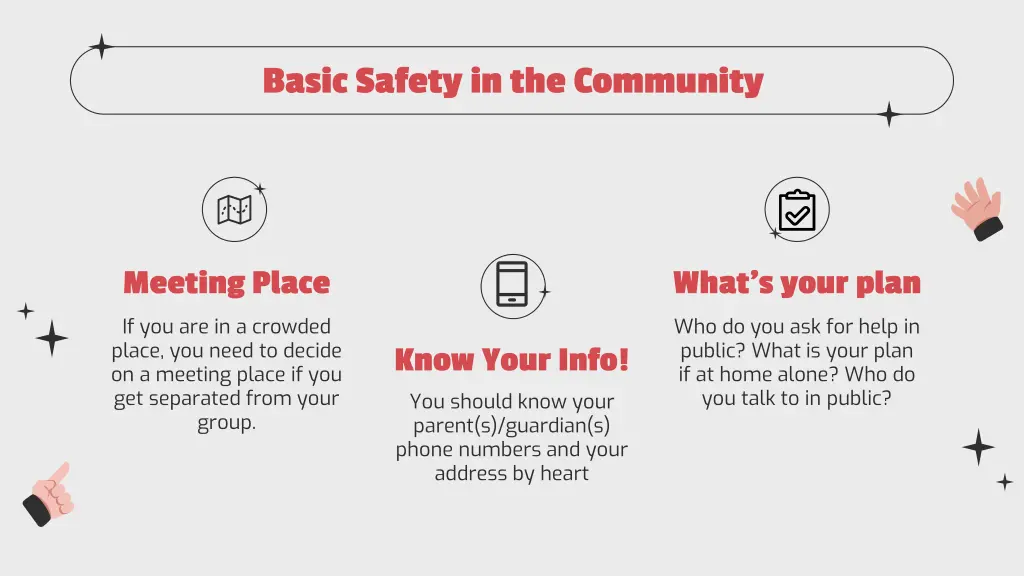 Basic Safety in the Community

Meeting Place

If you are in a crowded place, you need to decide on a meeting place if you get separated from your group.

Know Your Info!

You should know your parent(s)/guardian(s) phone numbers and your address by heart

What's your plan

Who do you ask for help in public? What is your plan if at home alone? Who do you talk to in public?